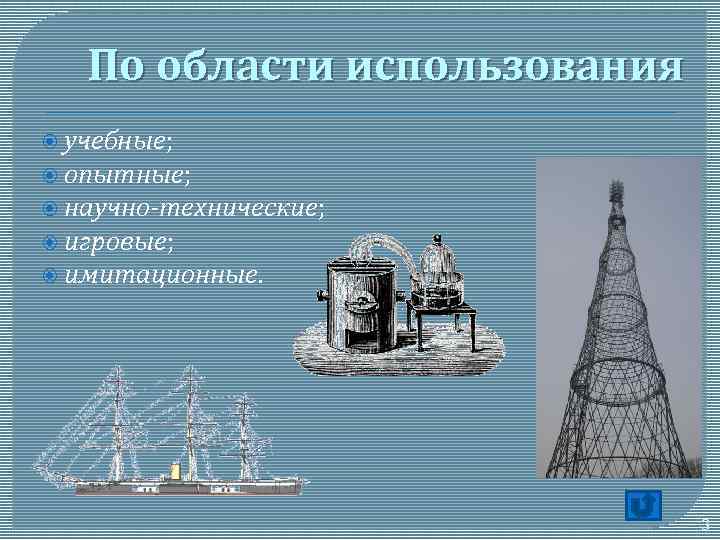 По области использования

учебные;
опытные;
научно-технические;
игровые;
имитационные.

3